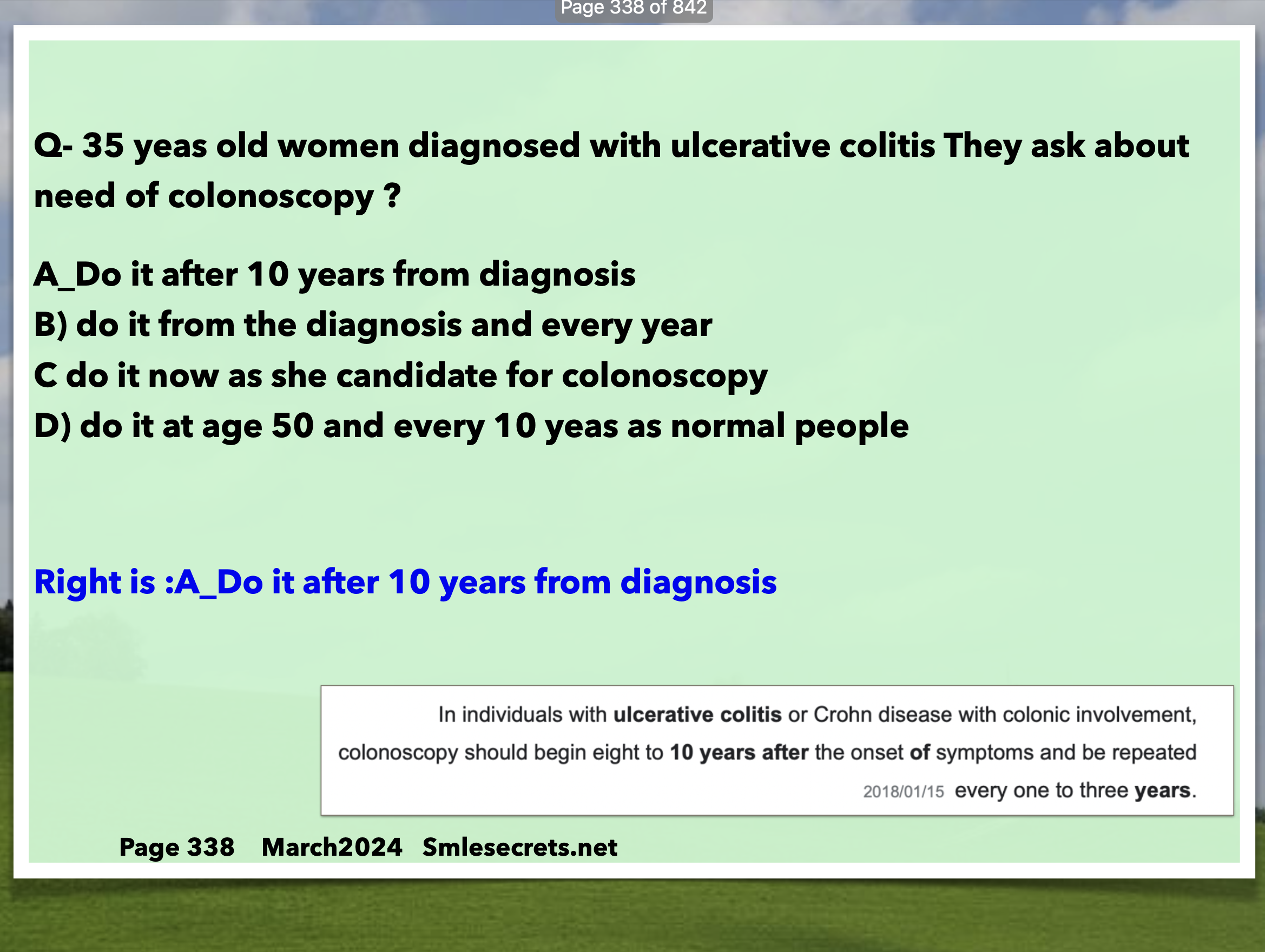 Page 338 of 842

Q- 35 yeas old women diagnosed with ulcerative colitis They ask about need of colonoscopy ?

A_Do it after 10 years from diagnosis
B) do it from the diagnosis and every year
C do it now as she candidate for colonoscopy
D) do it at age 50 and every 10 yeas as normal people

Right is :A_Do it after 10 years from diagnosis

In individuals with ulcerative colitis or Crohn disease with colonic involvement, colonoscopy should begin eight to 10 years after the onset of symptoms and be repeated 2018/01/15 every one to three years.

Page 338 March2024 Smlesecrets.net